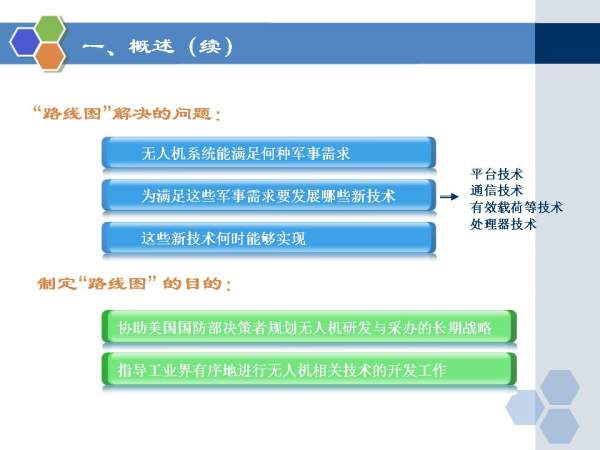 一、概述（续）

“路线图”解决的问题：

无人机系统能满足何种军事需求

为满足这些军事需求要发展哪些新技术

这些新技术何时能够实现

平台技术
通信技术
有效载荷等技术
处理器技术

制定“路线图”的目的：

协助美国国防部决策者规划无人机研发与采办的长期战略

指导工业界有序地进行无人机相关技术的开发工作